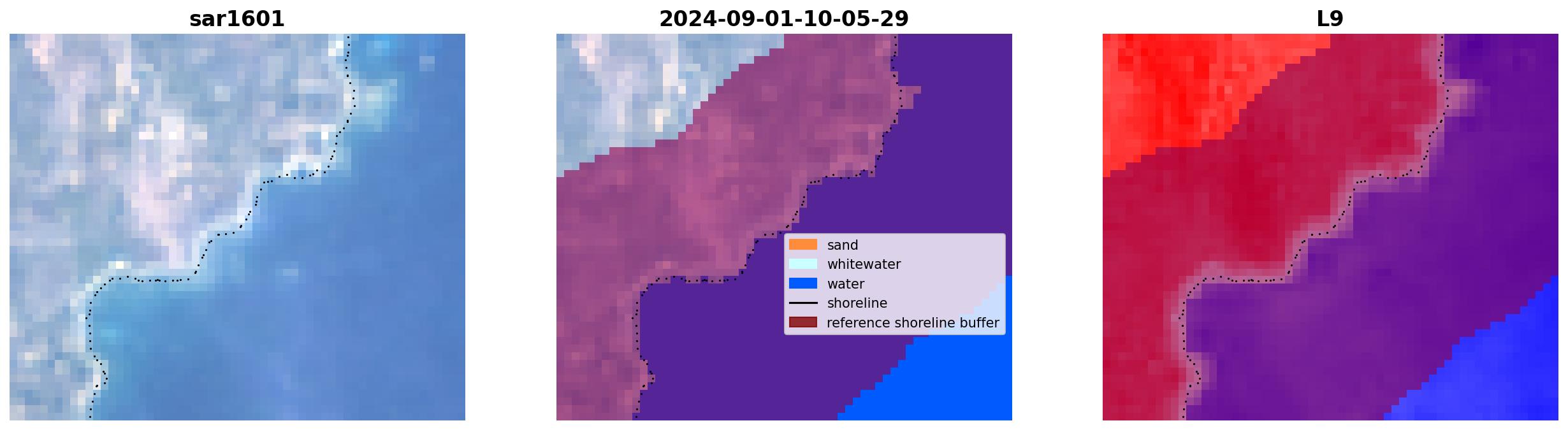 sar1601

2024-09-01-10-05-29

sand
whitewater
water
shoreline
reference shoreline buffer

L9